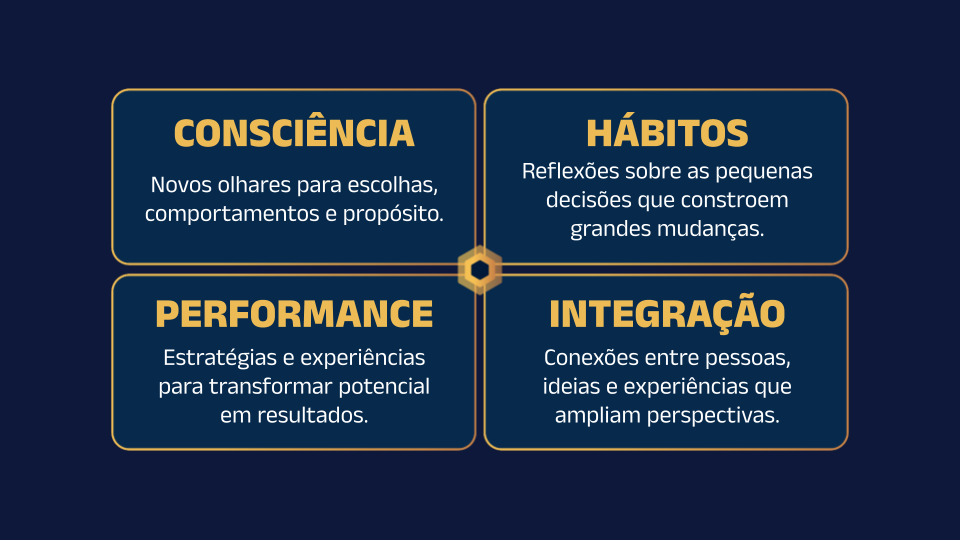 CONSCIÊNCIA

Novos olhares para escolhas, comportamentos e propósito.

HÁBITOS

Reflexões sobre as pequenas decisões que constroem grandes mudanças.

PERFORMANCE

Estratégias e experiências para transformar potencial em resultados.

INTEGRAÇÃO

Conexões entre pessoas, ideias e experiências que ampliam perspectivas.